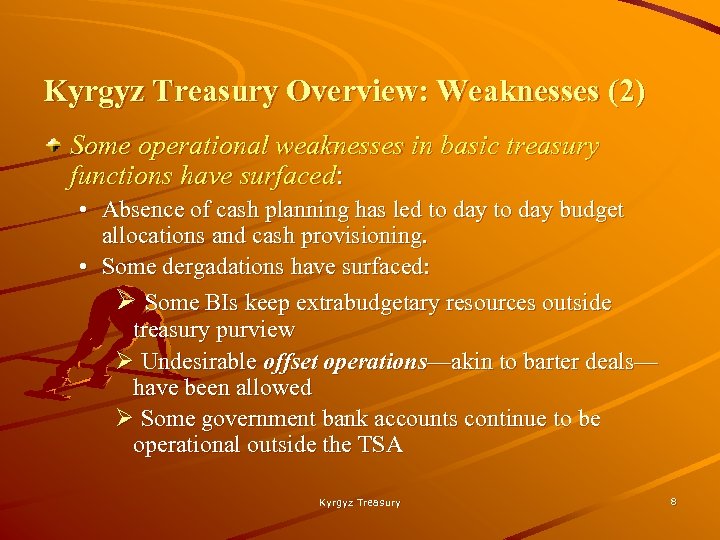 Kyrgyz Treasury Overview: Weaknesses (2)

Some operational weaknesses in basic treasury functions have surfaced:

• Absence of cash planning has led to day to day budget allocations and cash provisioning.

• Some dergadations have surfaced:

➢ Some BIs keep extrabudgetary resources outside treasury purview

➢ Undesirable offset operations—akin to barter deals—have been allowed

➢ Some government bank accounts continue to be operational outside the TSA

Kyrgyz Treasury

8